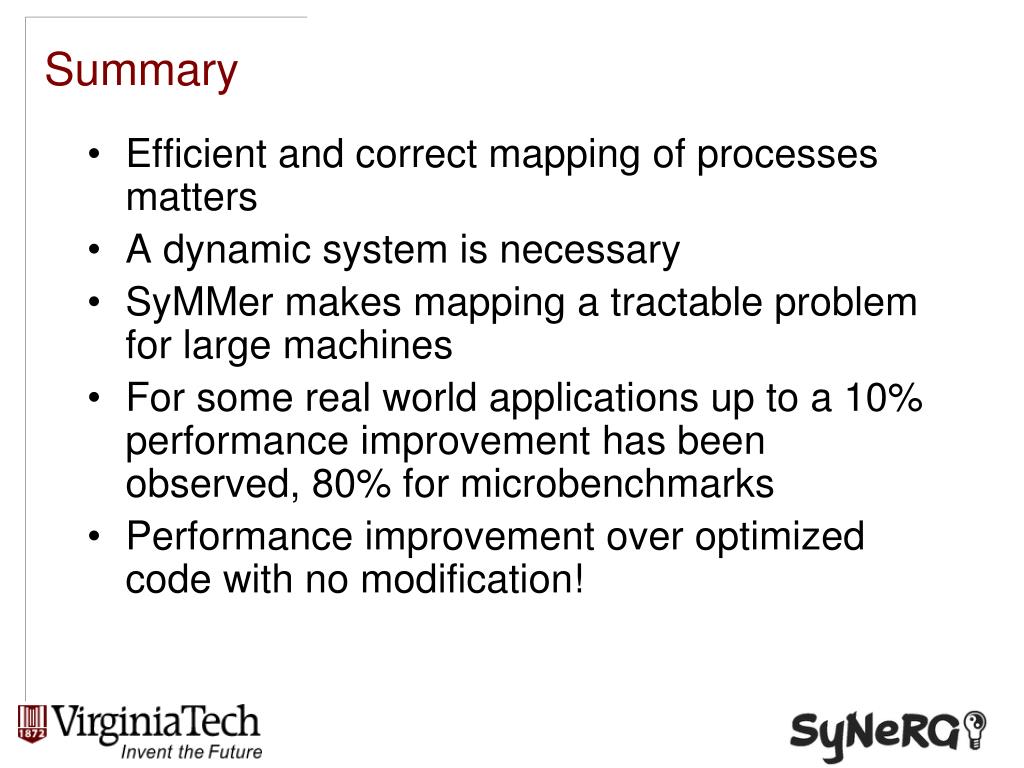 Summary

• Efficient and correct mapping of processes matters
• A dynamic system is necessary
• SyMMer makes mapping a tractable problem for large machines
• For some real world applications up to a 10% performance improvement has been observed, 80% for microbenchmarks
• Performance improvement over optimized code with no modification!

1872 VirginiaTech
Invent the Future

SyNeRG